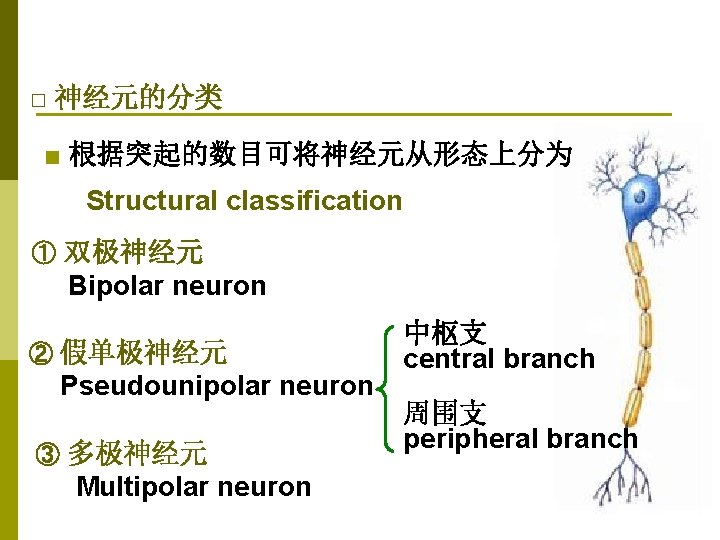 □ 神经元的分类

■ 根据突起的数目可将神经元从形态上分为

Structural classification

① 双极神经元
Bipolar neuron

② 假单极神经元
Pseudounipolar neuron

中枢支
central branch

周围支
peripheral branch

③ 多极神经元
Multipolar neuron